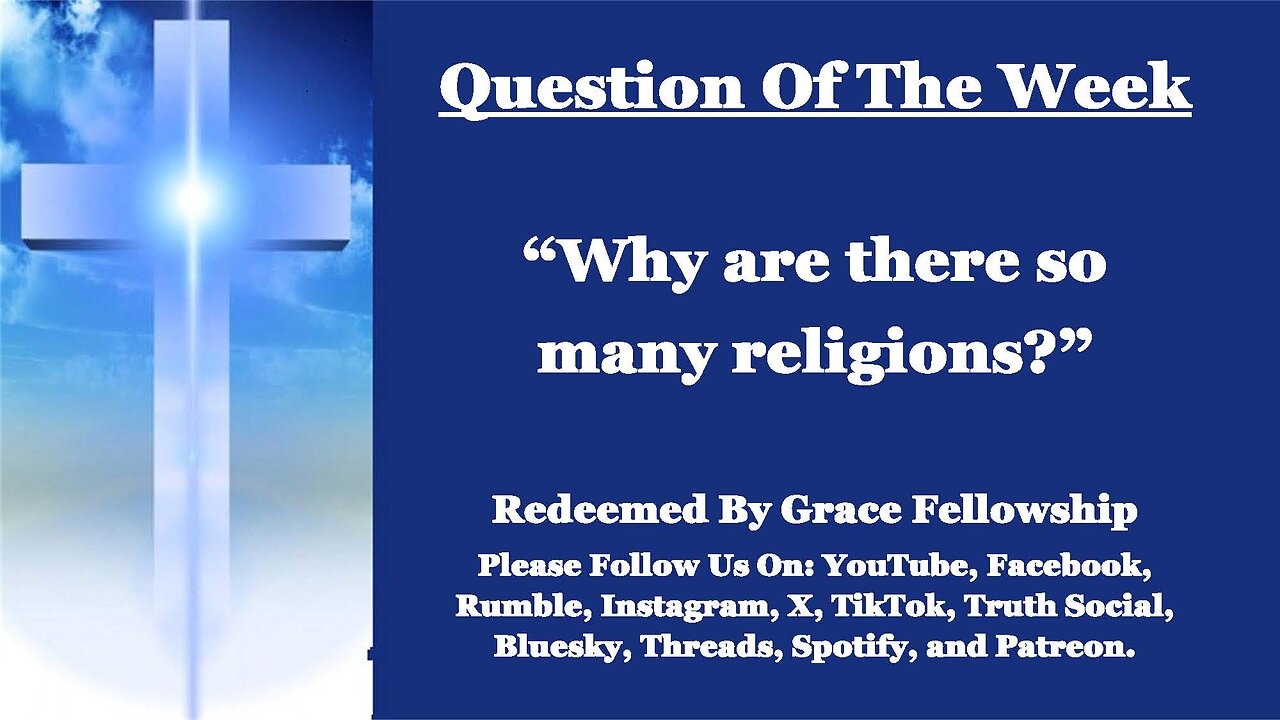 Question Of The Week

“Why are there so many religions?”

Redeemed By Grace Fellowship

Please Follow Us On: YouTube, Facebook, Rumble, Instagram, X, TikTok, Truth Social, Bluesky, Threads, Spotify, and Patreon.